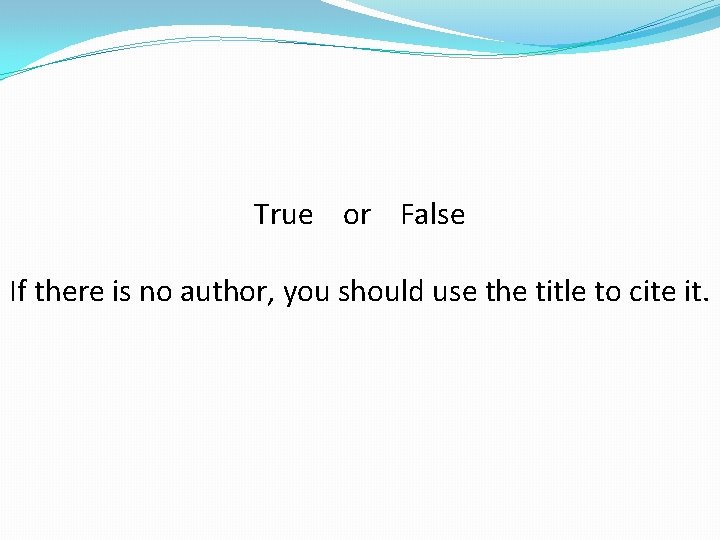 True or False

If there is no author, you should use the title to cite it.